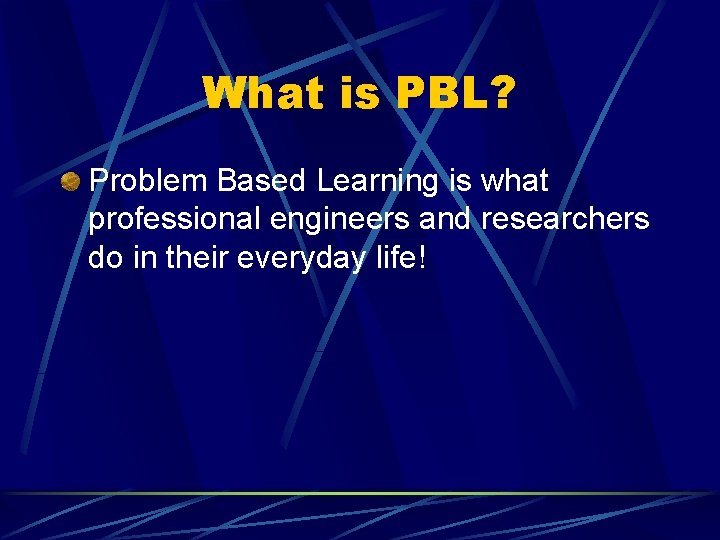 What is PBL?

Problem Based Learning is what professional engineers and researchers do in their everyday life!